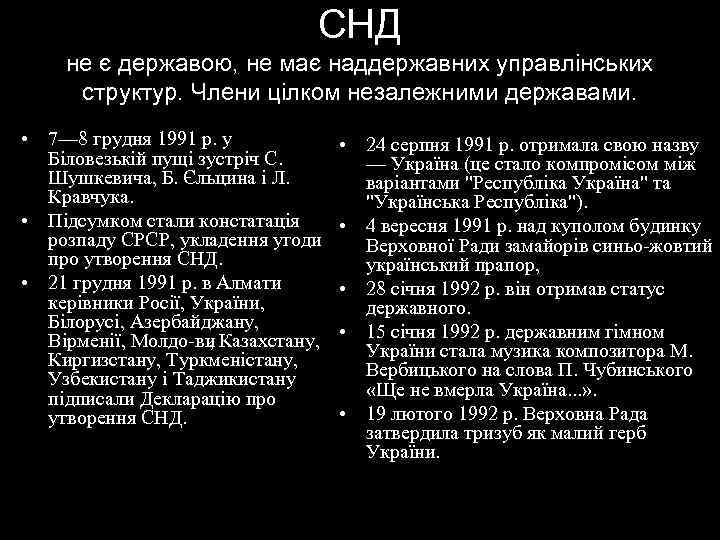 СНД
не є державою, не має наддержавних управлінських структур. Члени цілком незалежними державами.

• 7—8 грудня 1991 р. у Біловезькій пущі зустріч С. Шушкевича, Б. Єльцина і Л. Кравчука.
• Підсумком стали констатація розпаду СРСР, укладення угоди про утворення СНД.
• 21 грудня 1991 р. в Алмати керівники Росії, України, Білорусі, Азербайджану, Вірменії, Молдо-ви, Казахстану, Киргизстану, Туркменістану, Узбекистану і Таджикистану підписали Декларацію про утворення СНД.

• 24 серпня 1991 р. отримала свою назву — Україна (це стало компромісом між варіантами "Республіка Україна" та "Українська Республіка").
• 4 вересня 1991 р. над куполом будинку Верховної Ради замайорів синьо-жовтий український прапор,
• 28 січня 1992 р. він отримав статус державного.
• 15 січня 1992 р. державним гімном України стала музика композитора М. Вербицького на слова П. Чубинського «Ще не вмерла Україна...».
• 19 лютого 1992 р. Верховна Рада затвердила тризуб як малий герб України.